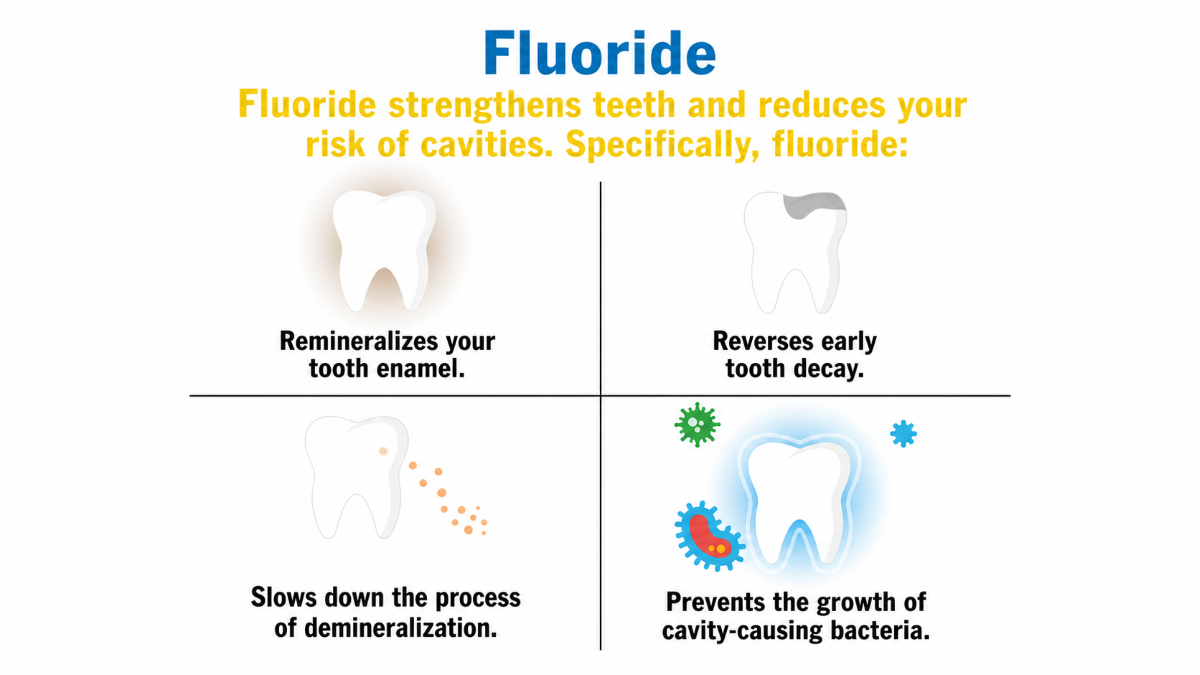 Fluoride

Fluoride strengthens teeth and reduces your risk of cavities. Specifically, fluoride:

Remineralizes your tooth enamel.

Reverses early tooth decay.

Slows down the process of demineralization.

Prevents the growth of cavity-causing bacteria.